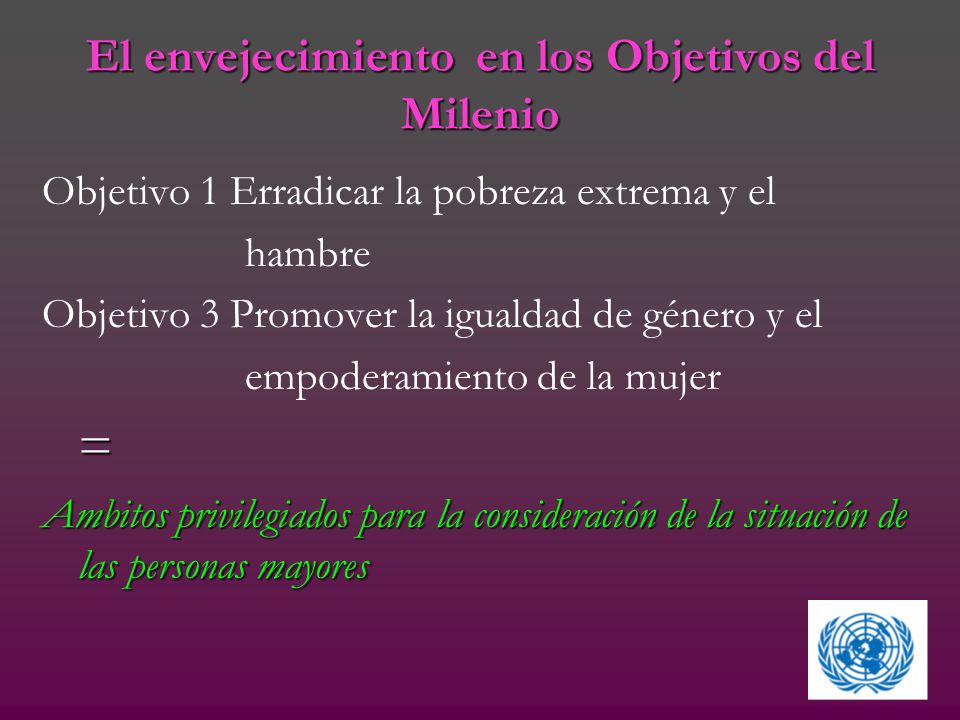 El envejecimiento en los Objetivos del Milenio

Objetivo 1 Erradicar la pobreza extrema y el hambre

Objetivo 3 Promover la igualdad de género y el empoderamiento de la mujer

=

Ambitos privilegiados para la consideración de la situación de las personas mayores